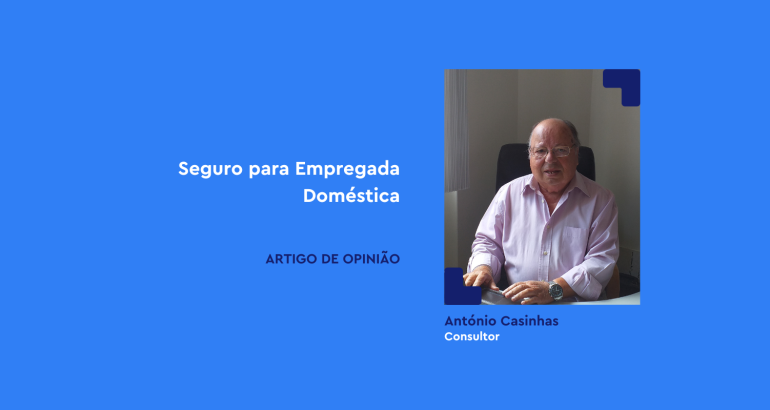 Seguro para Empregada Doméstica

ARTIGO DE OPINIÃO

António Casinhas
Consultor